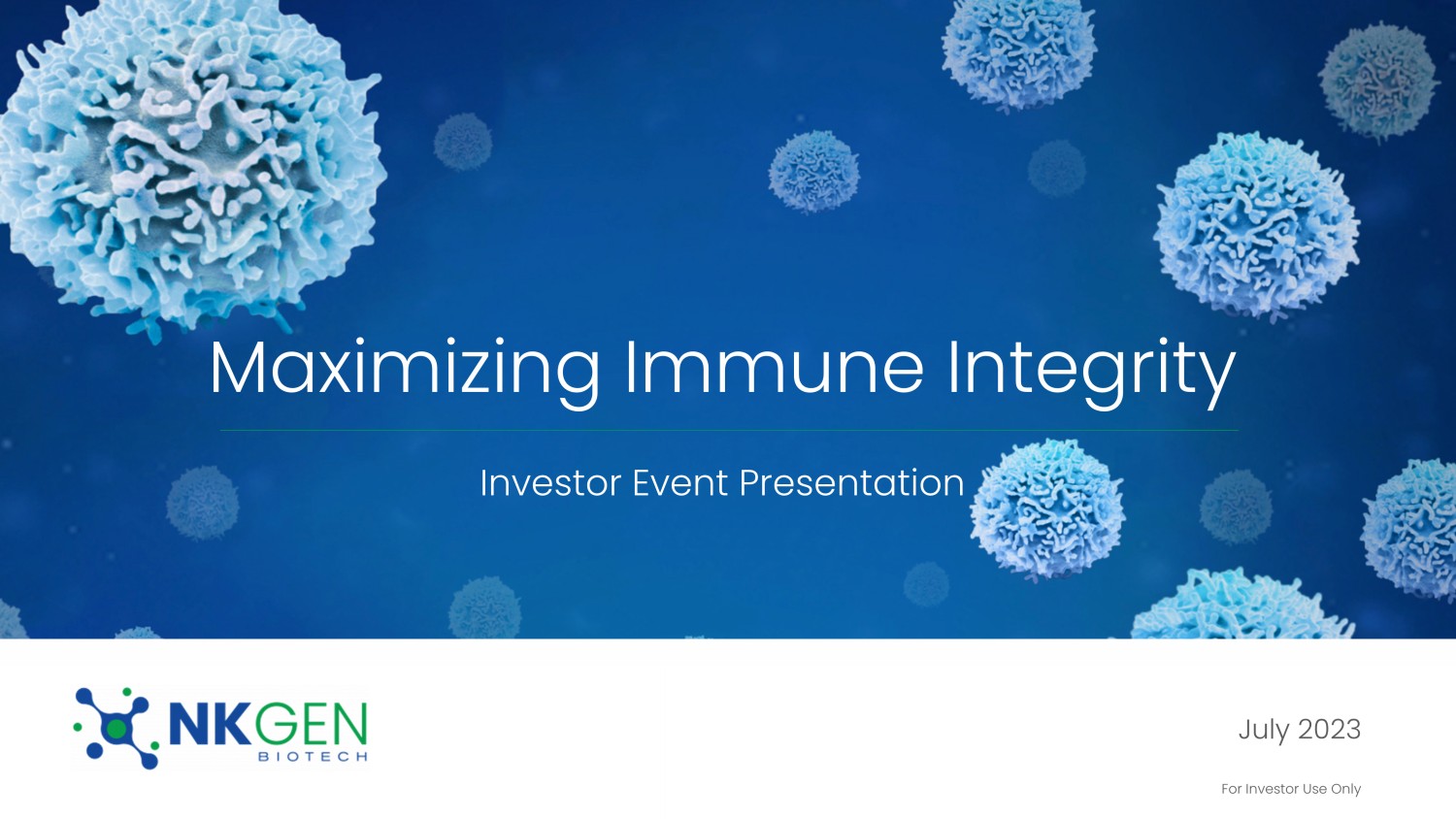 Maximizing Immune Integrity

Investor Event Presentation

NKGEN
BIOTECH

July 2023

For Investor Use Only